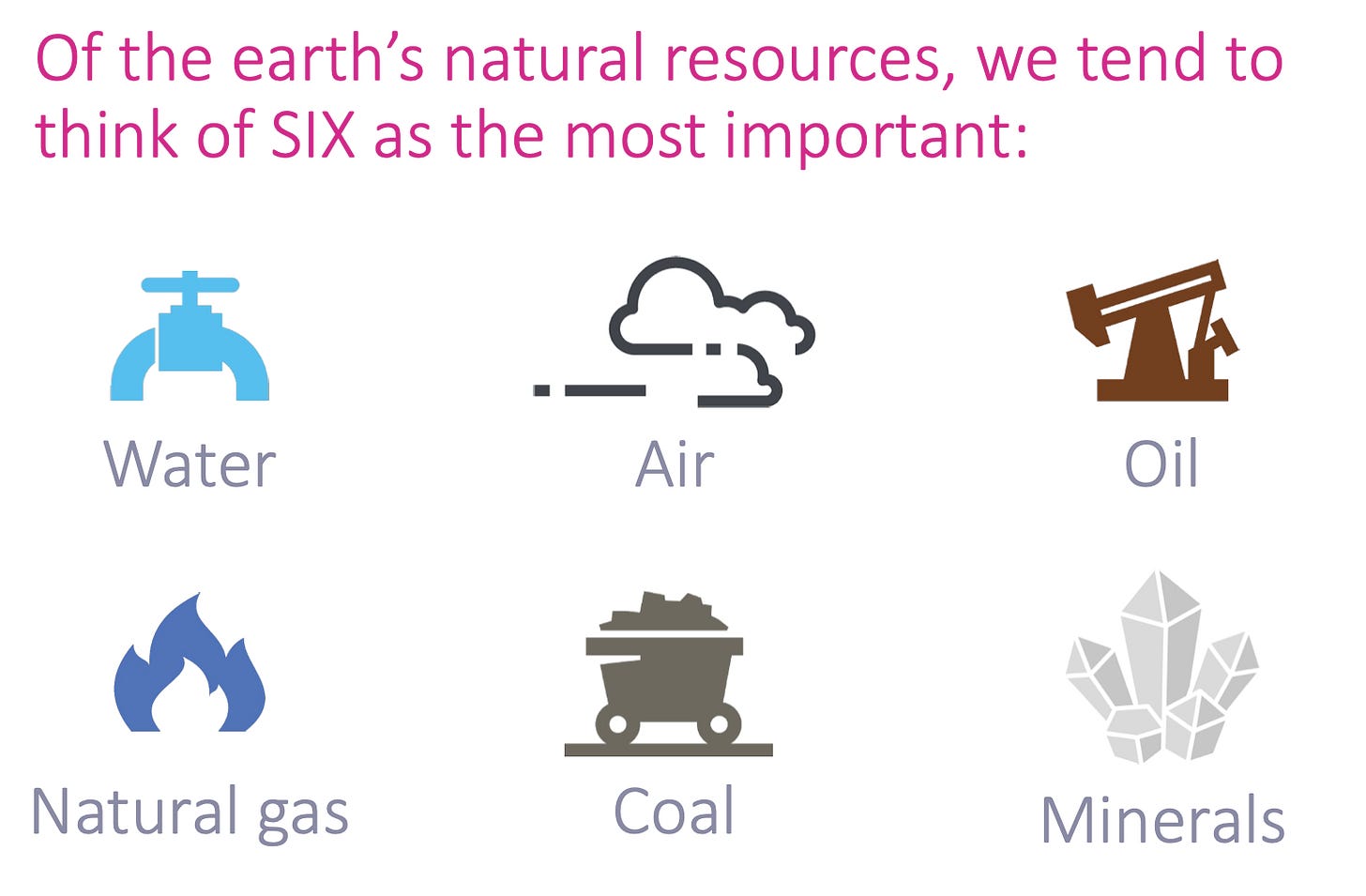 Of the earth's natural resources, we tend to think of SIX as the most important:

Water

Air

Oil

Natural gas

Coal

Minerals